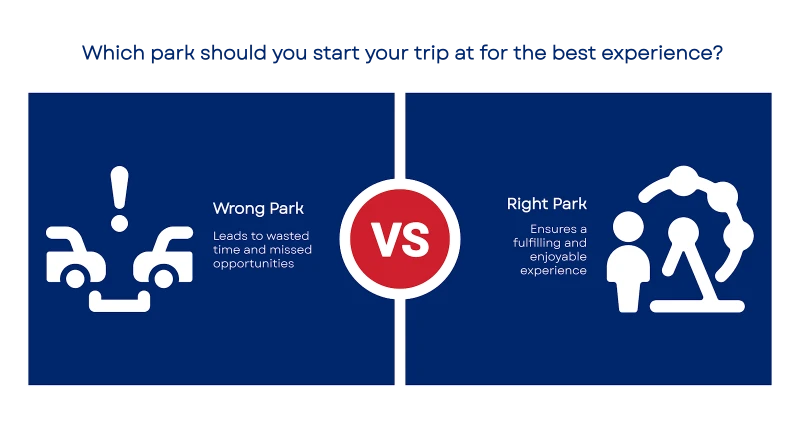 Which park should you start your trip at for the best experience?

Wrong Park

Leads to wasted time and missed opportunities

VS

Right Park

Ensures a fulfilling and enjoyable experience